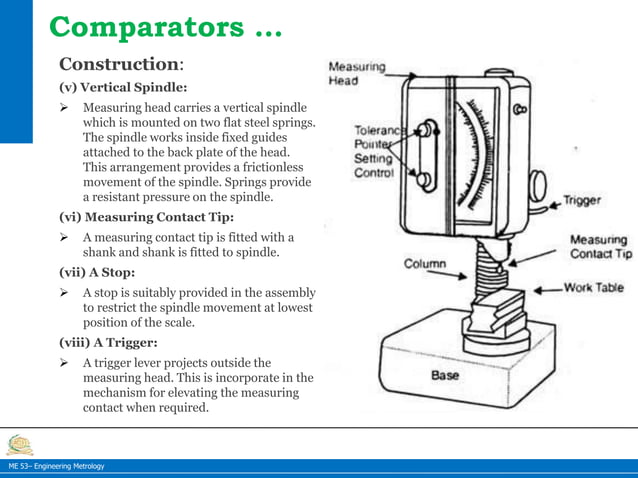 Comparators ...

Construction:

(v) Vertical Spindle:

➢ Measuring head carries a vertical spindle which is mounted on two flat steel springs. The spindle works inside fixed guides attached to the back plate of the head. This arrangement provides a frictionless movement of the spindle. Springs provide a resistant pressure on the spindle.

(vi) Measuring Contact Tip:

➢ A measuring contact tip is fitted with a shank and shank is fitted to spindle.

(vii) A Stop:

➢ A stop is suitably provided in the assembly to restrict the spindle movement at lowest position of the scale.

(viii) A Trigger:

➢ A trigger lever projects outside the measuring head. This is incorporate in the mechanism for elevating the measuring contact when required.

Measuring Head

Tolerance Pointer Setting Control

Trigger

Measuring Contact Tip

Column

Work Table

Base

ME 53– Engineering Metrology